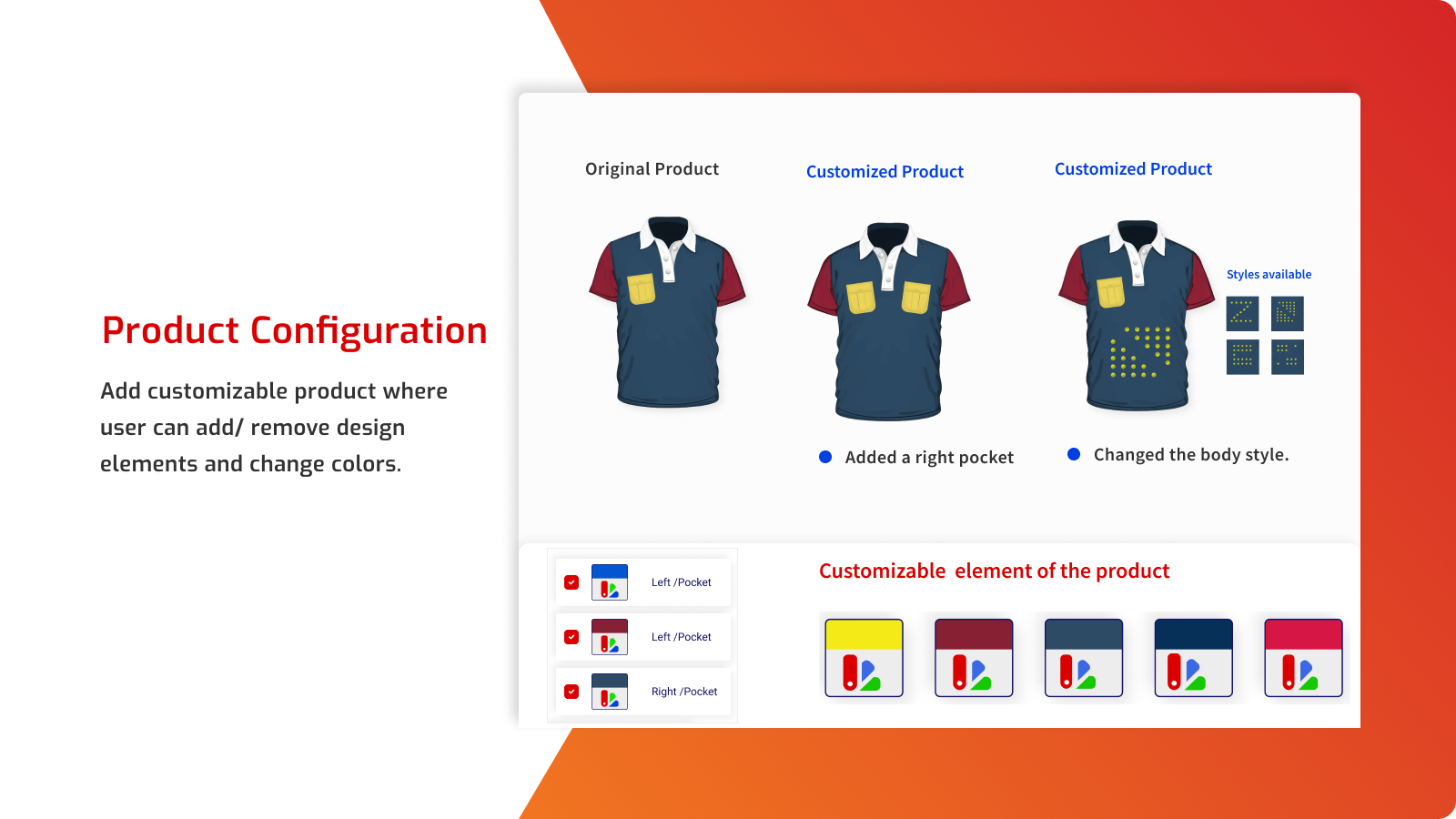 Product Configuration

Add customizable product where user can add/ remove design elements and change colors.

Original Product

Customized Product

Customized Product

Styles available

Added a right pocket

Changed the body style.

Left /Pocket

Left /Pocket

Right /Pocket

Customizable element of the product